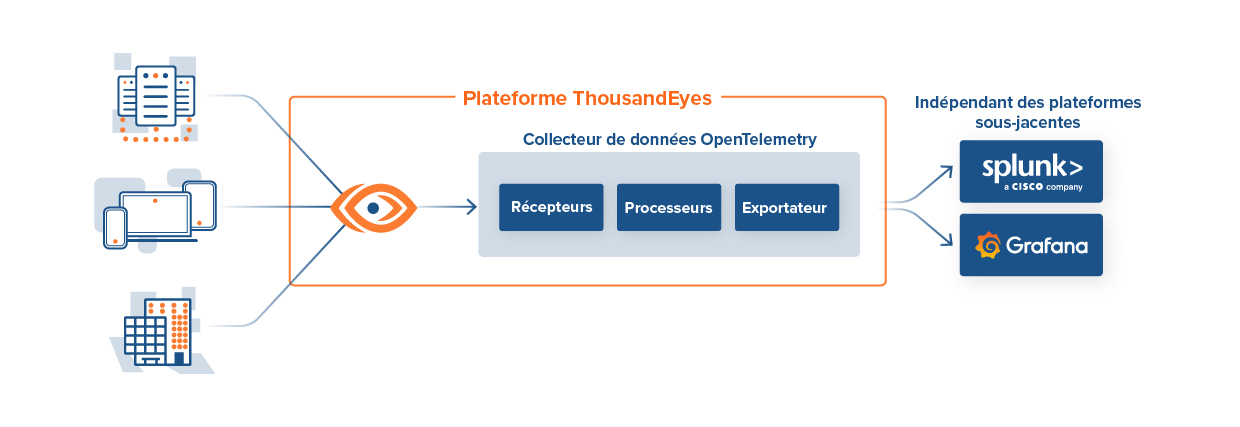 Plateforme ThousandEyes

Collecteur de données OpenTelemetry

Récepteurs

Processeurs

Exportateur

Indépendant des plateformes sous-jacentes

splunk>
a CISCO company

Grafana